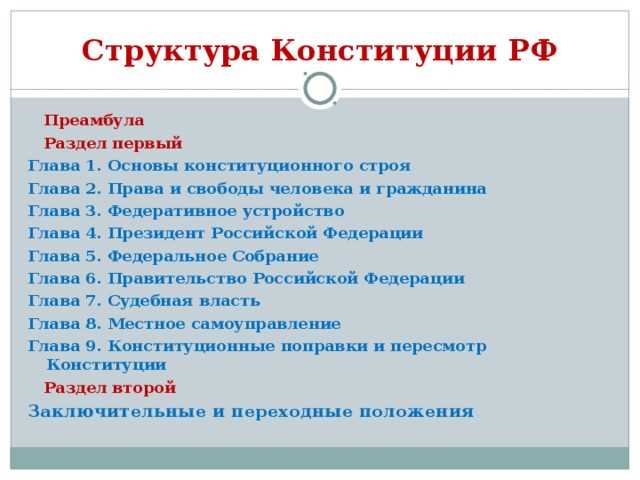 Структура Конституции РФ

Преамбула

Раздел первый

Глава 1. Основы конституционного строя

Глава 2. Права и свободы человека и гражданина

Глава 3. Федеративное устройство

Глава 4. Президент Российской Федерации

Глава 5. Федеральное Собрание

Глава 6. Правительство Российской Федерации

Глава 7. Судебная власть

Глава 8. Местное самоуправление

Глава 9. Конституционные поправки и пересмотр Конституции

Раздел второй

Заключительные и переходные положения